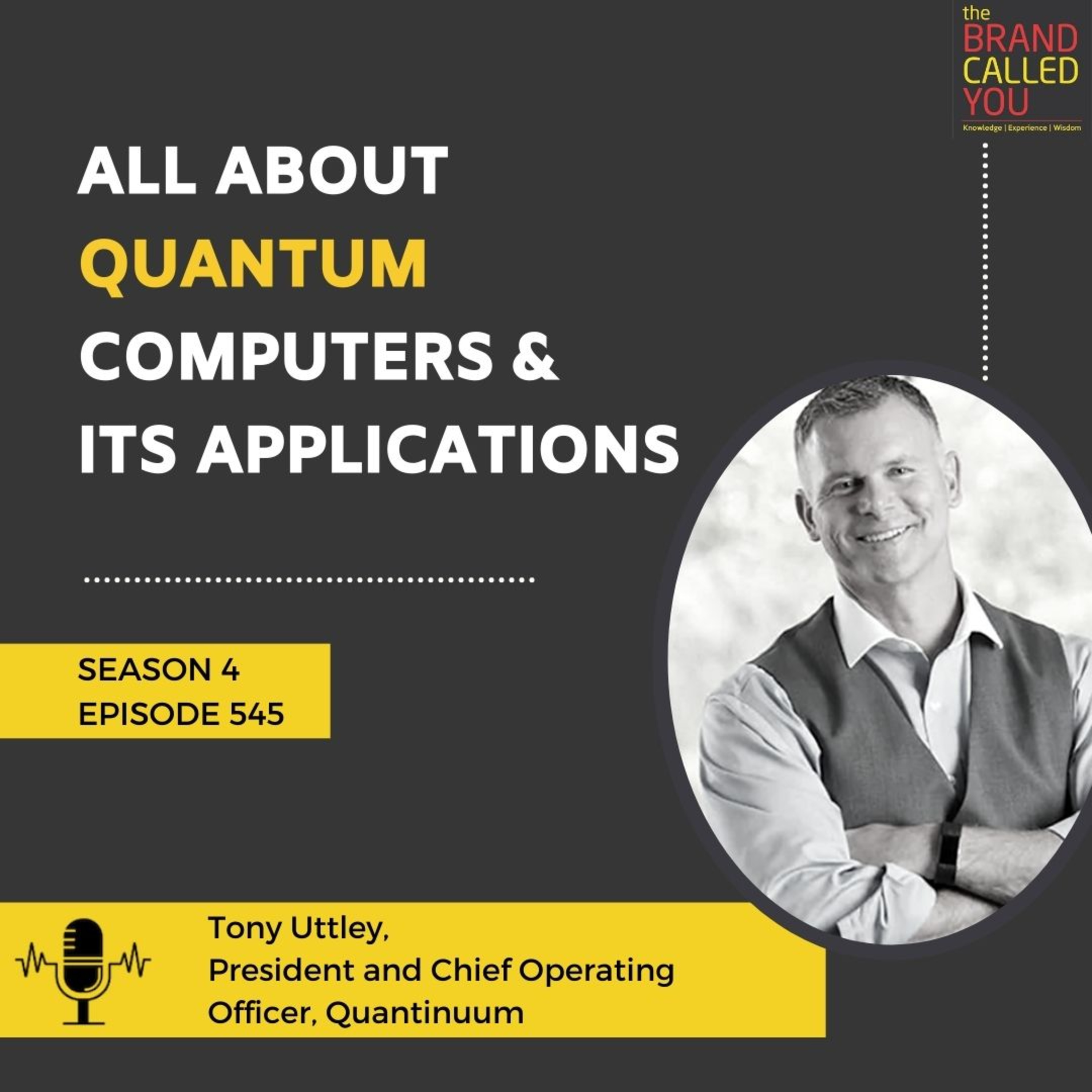 the BRAND CALLED YOU
Knowledge | Experience | Wisdom

ALL ABOUT QUANTUM COMPUTERS & ITS APPLICATIONS

SEASON 4
EPISODE 545

Tony Uttley,
President and Chief Operating Officer, Quantinuum